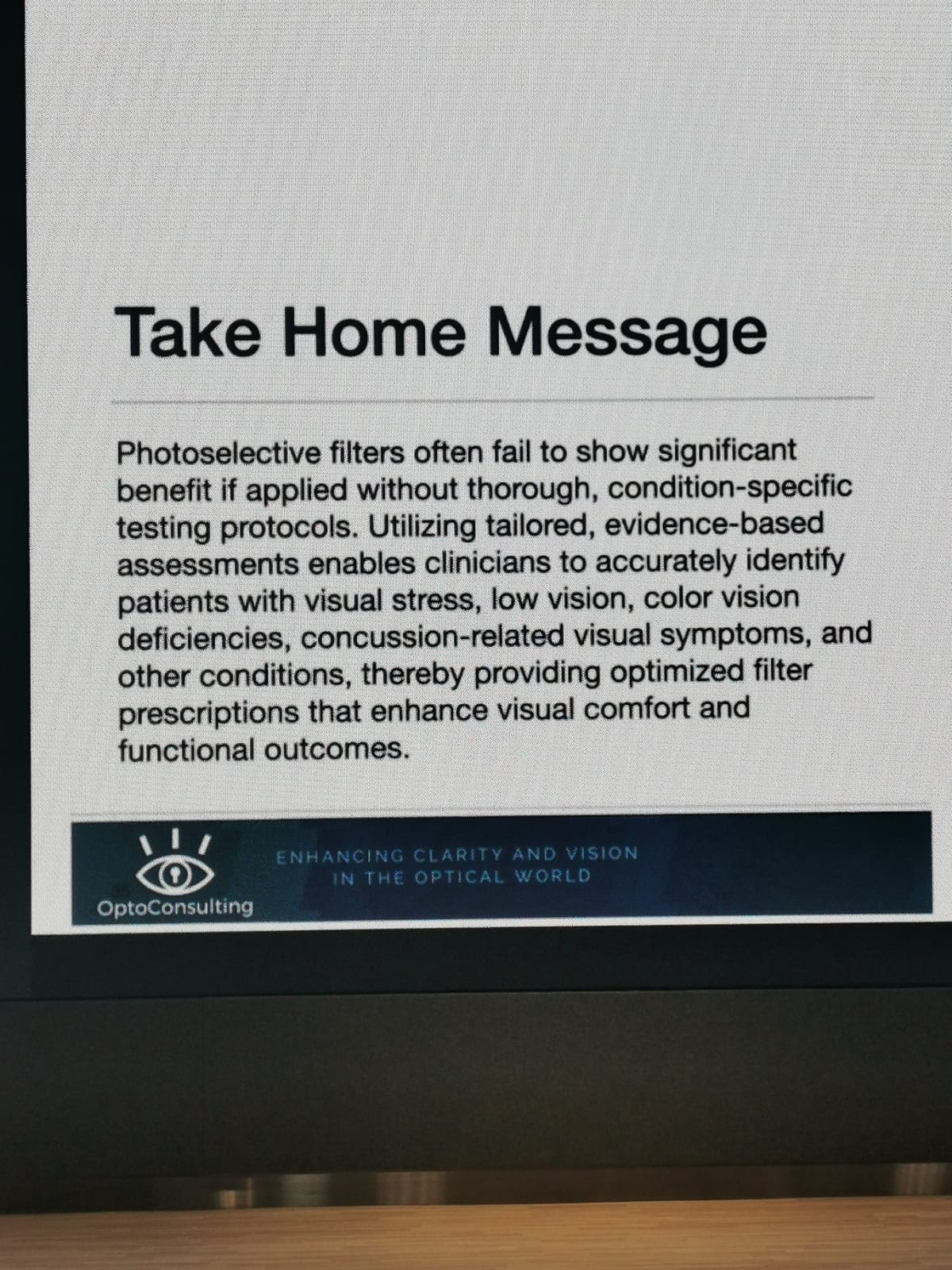 Take Home Message

Photoselective filters often fail to show significant benefit if applied without thorough, condition-specific testing protocols. Utilizing tailored, evidence-based assessments enables clinicians to accurately identify patients with visual stress, low vision, color vision deficiencies, concussion-related visual symptoms, and other conditions, thereby providing optimized filter prescriptions that enhance visual comfort and functional outcomes.

OptoConsulting

ENHANCING CLARITY AND VISION
IN THE OPTICAL WORLD